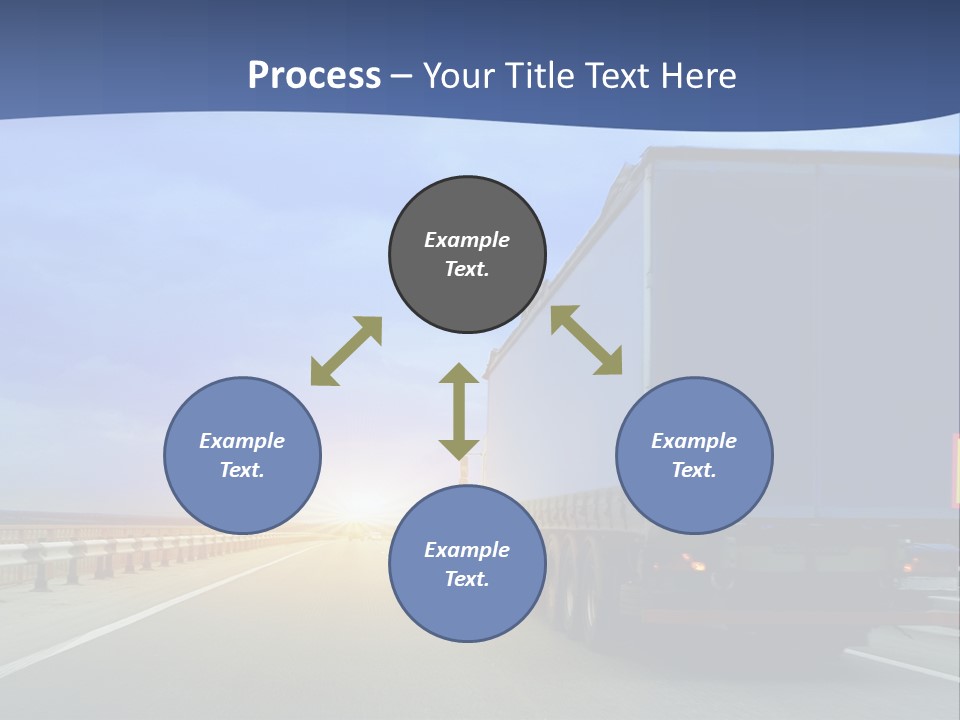 Process – Your Title Text Here

Example Text.

Example Text.

Example Text.

Example Text.